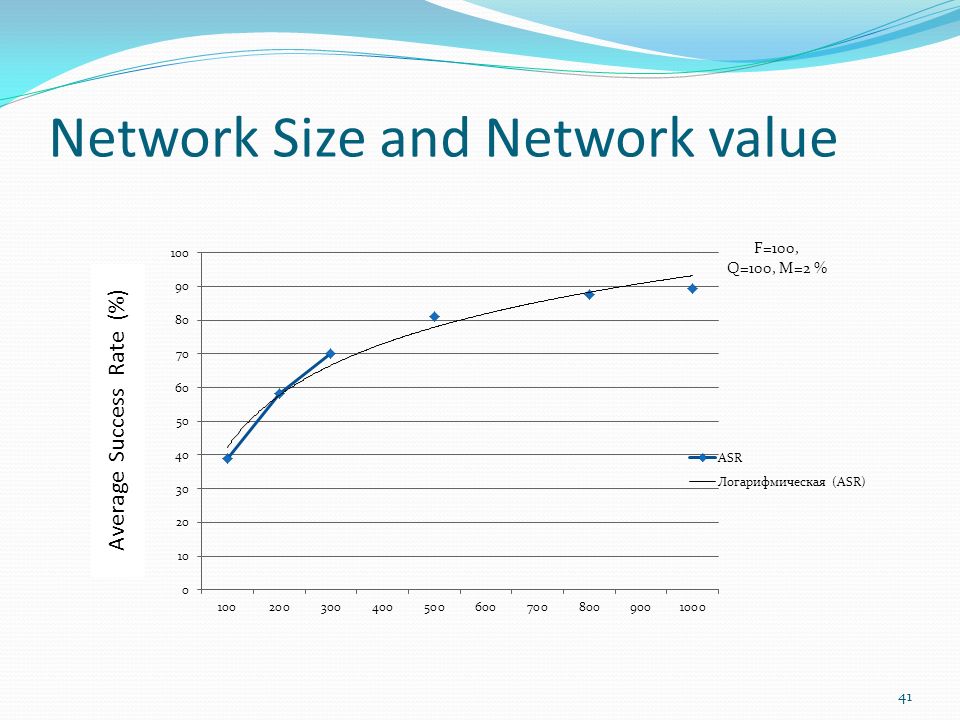 Network Size and Network value

F=100, Q=100, M=2 %

Average Success Rate (%)

100
90
80
70
60
50
40
30
20
10
0

100 200 300 400 500 600 700 800 900 1000

ASR
Логарифмическая (ASR)

41